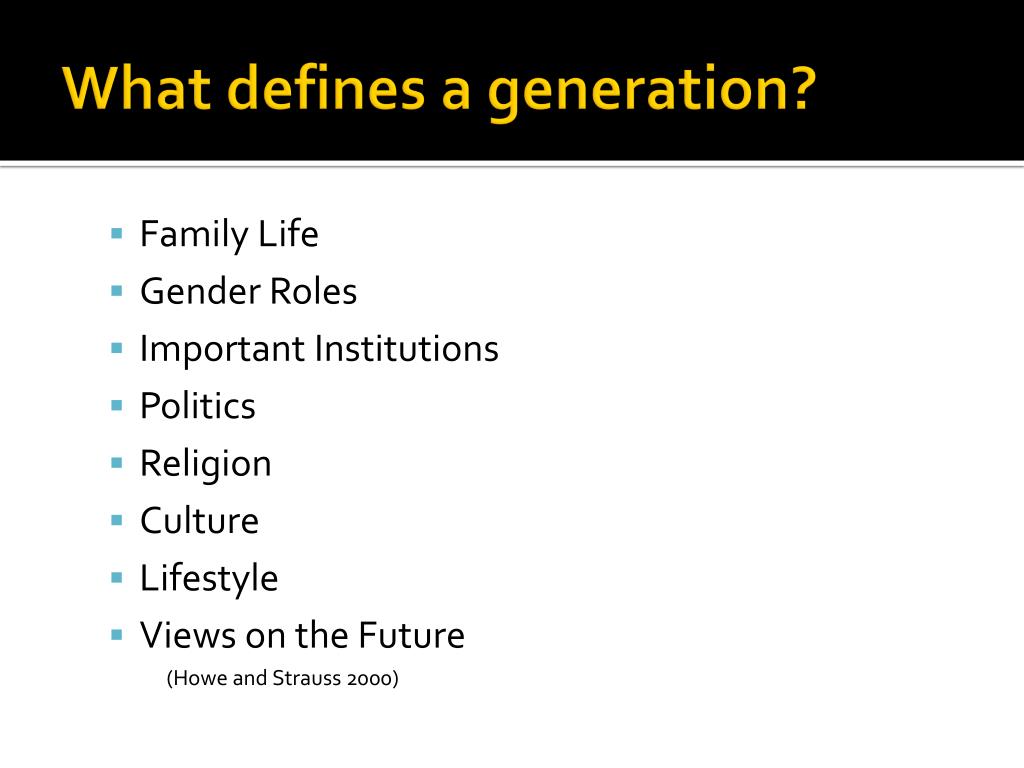 What defines a generation?

- Family Life
- Gender Roles
- Important Institutions
- Politics
- Religion
- Culture
- Lifestyle
- Views on the Future

(Howe and Strauss 2000)